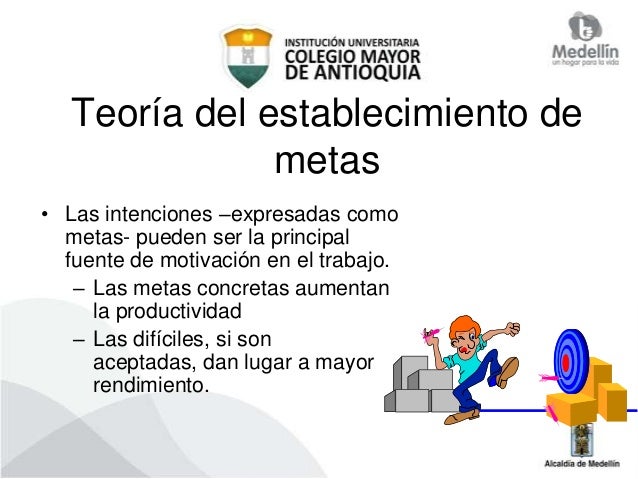 INSTITUCIÓN UNIVERSITARIA
COLEGIO MAYOR
DE ANTIOQUIA

Medellín
un hogar para la vida

Teoría del establecimiento de metas

• Las intenciones –expresadas como metas- pueden ser la principal fuente de motivación en el trabajo.
– Las metas concretas aumentan la productividad
– Las difíciles, si son aceptadas, dan lugar a mayor rendimiento.

Alcaldía de Medellín